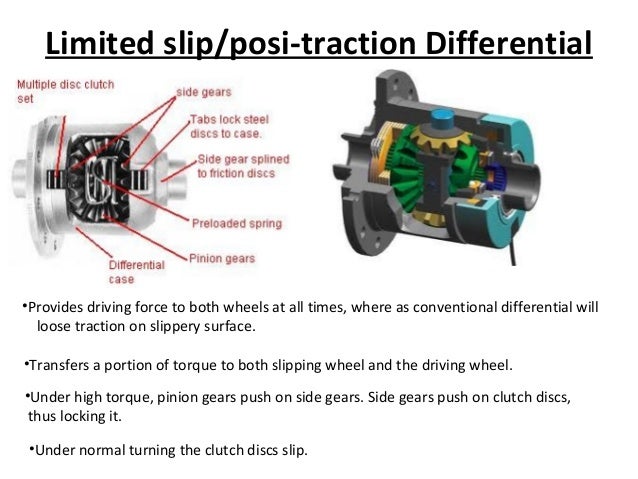 Limited slip/posi-traction Differential

Multiple disc clutch set

side gears

Tabs lock steel discs to case.

Side gear splined to friction discs

Preloaded spring

Pinion gears

Differential case

•Provides driving force to both wheels at all times, where as conventional differential will loose traction on slippery surface.

•Transfers a portion of torque to both slipping wheel and the driving wheel.

•Under high torque, pinion gears push on side gears. Side gears push on clutch discs, thus locking it.

•Under normal turning the clutch discs slip.